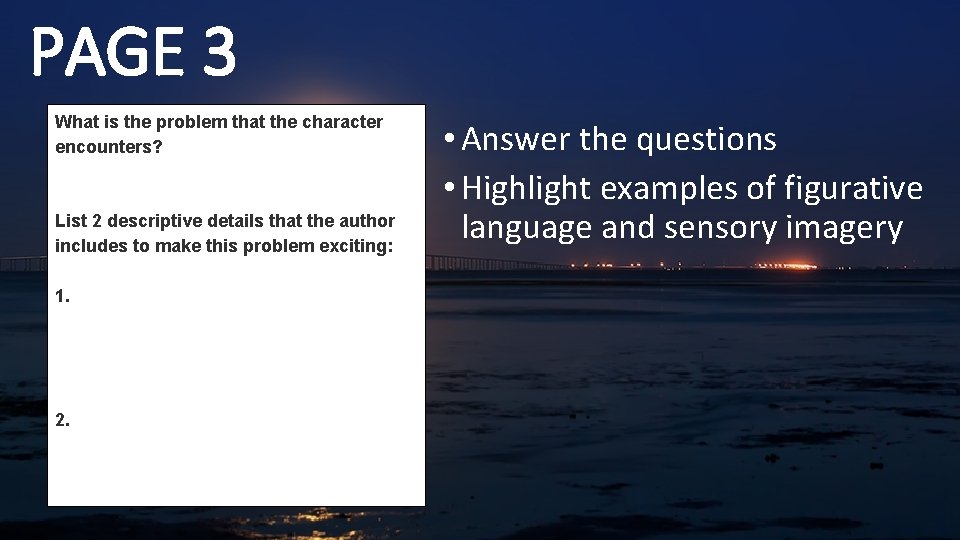 PAGE 3

What is the problem that the character encounters?

List 2 descriptive details that the author includes to make this problem exciting:

1.

2.

• Answer the questions
• Highlight examples of figurative language and sensory imagery